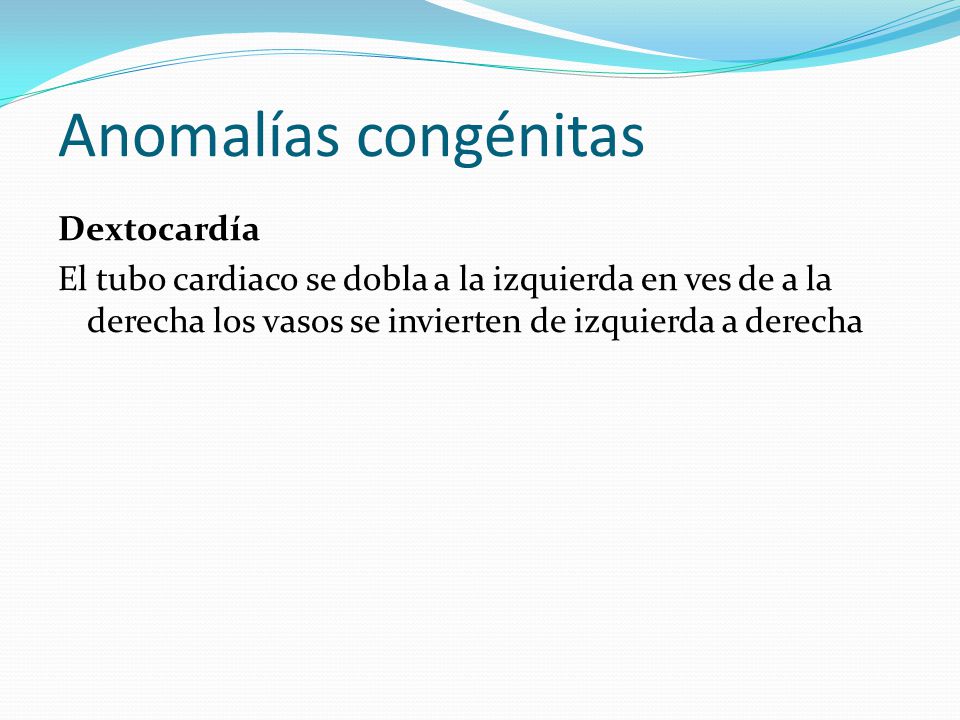 Anomalías congénitas

Dextocardía

El tubo cardiaco se dobla a la izquierda en ves de a la derecha los vasos se invierten de izquierda a derecha